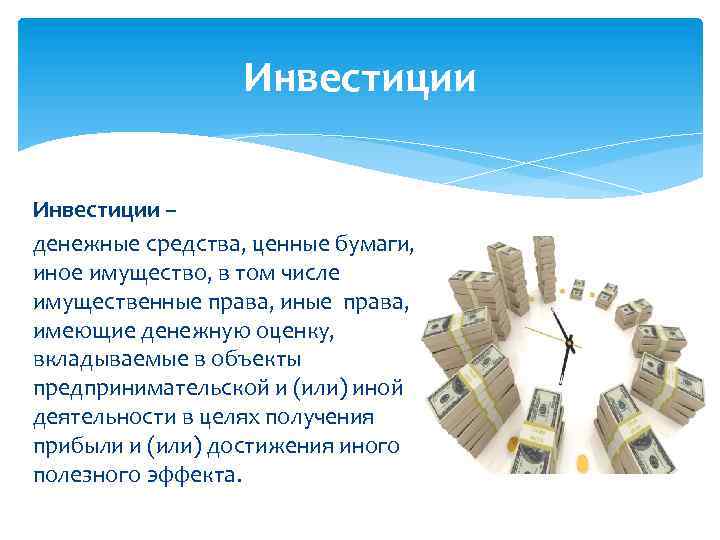 Инвестиции

Инвестиции –

денежные средства, ценные бумаги, иное имущество, в том числе имущественные права, иные права, имеющие денежную оценку, вкладываемые в объекты предпринимательской и (или) иной деятельности в целях получения прибыли и (или) достижения иного полезного эффекта.